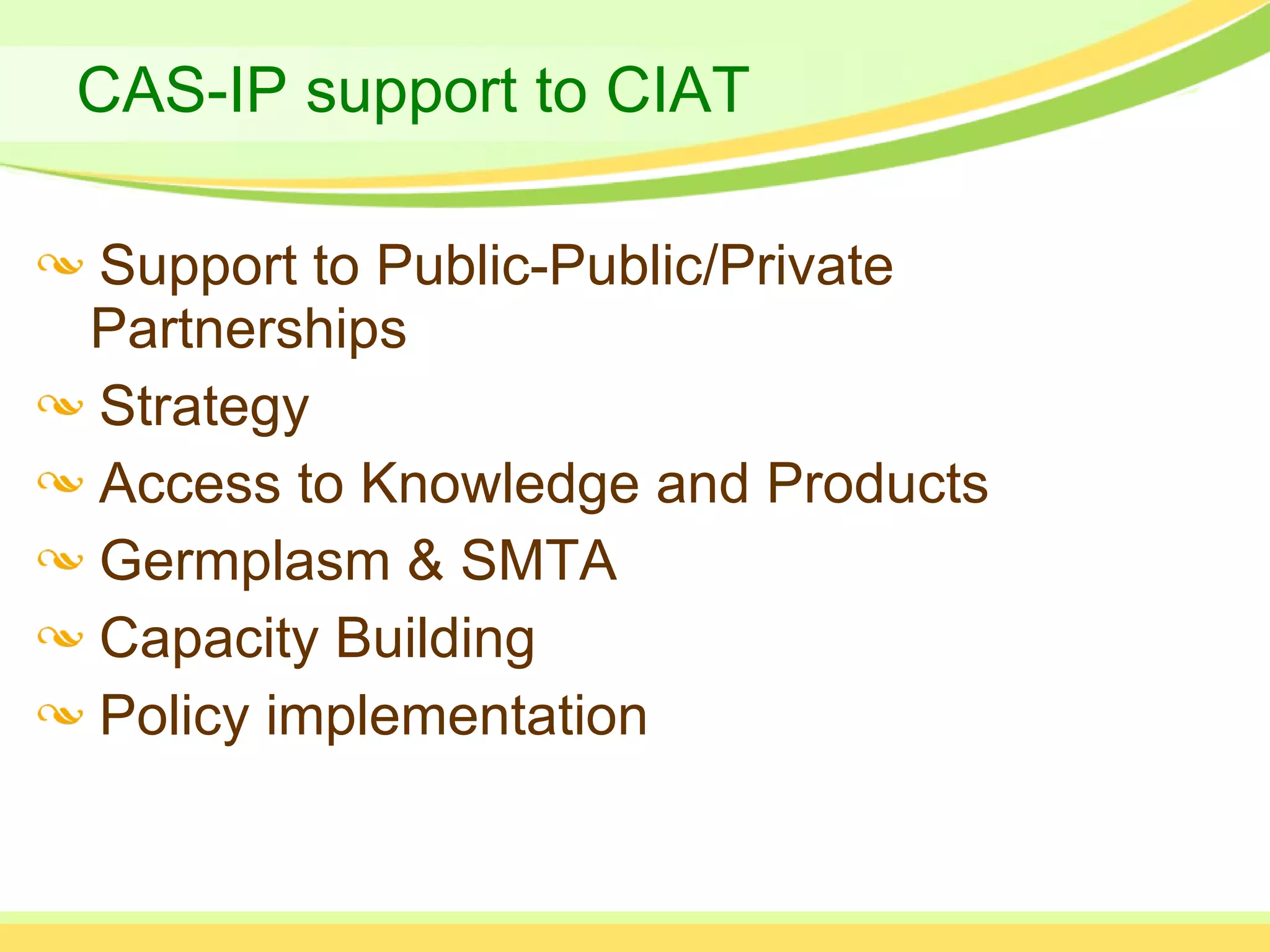 CAS-IP support to CIAT

Support to Public-Public/Private Partnerships

Strategy

Access to Knowledge and Products

Germplasm & SMTA

Capacity Building

Policy implementation